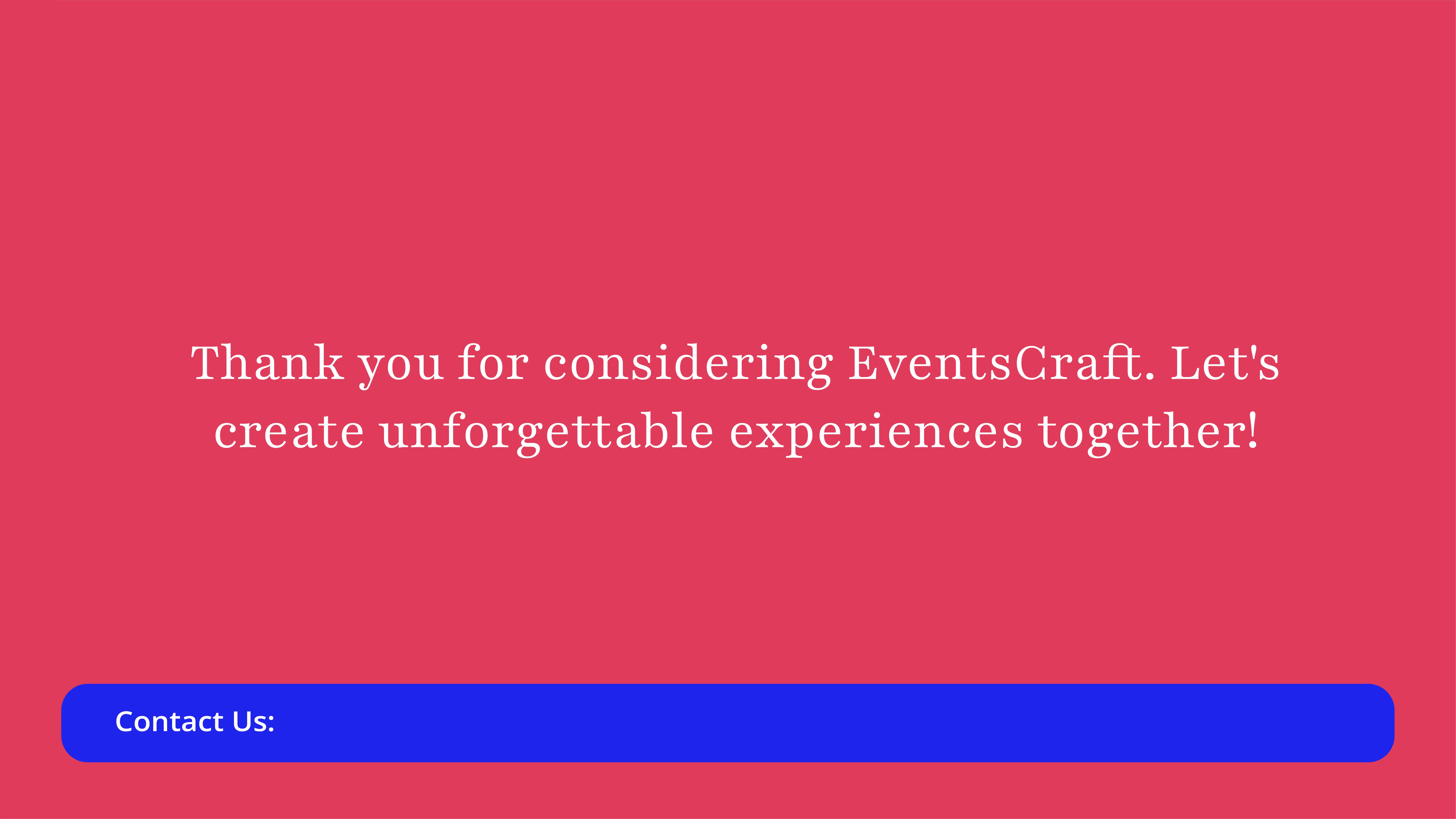 Thank you for considering EventsCraft. Let's create unforgettable experiences together!

Contact Us: